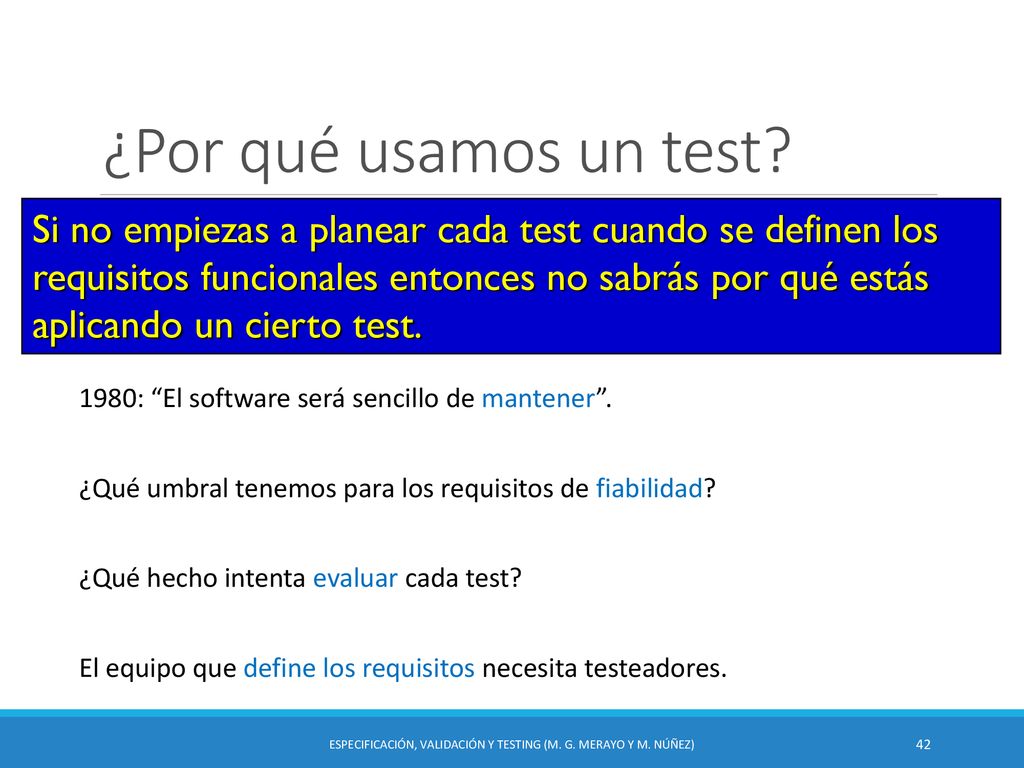 ¿Por qué usamos un test?

Si no empiezas a planear cada test cuando se definen los requisitos funcionales entonces no sabrás por qué estás aplicando un cierto test.

1980: “El software será sencillo de mantener”.

¿Qué umbral tenemos para los requisitos de fiabilidad?

¿Qué hecho intenta evaluar cada test?

El equipo que define los requisitos necesita testeadores.

ESPECIFICACIÓN, VALIDACIÓN Y TESTING (M. G. MERAYO Y M. NÚÑEZ)

42